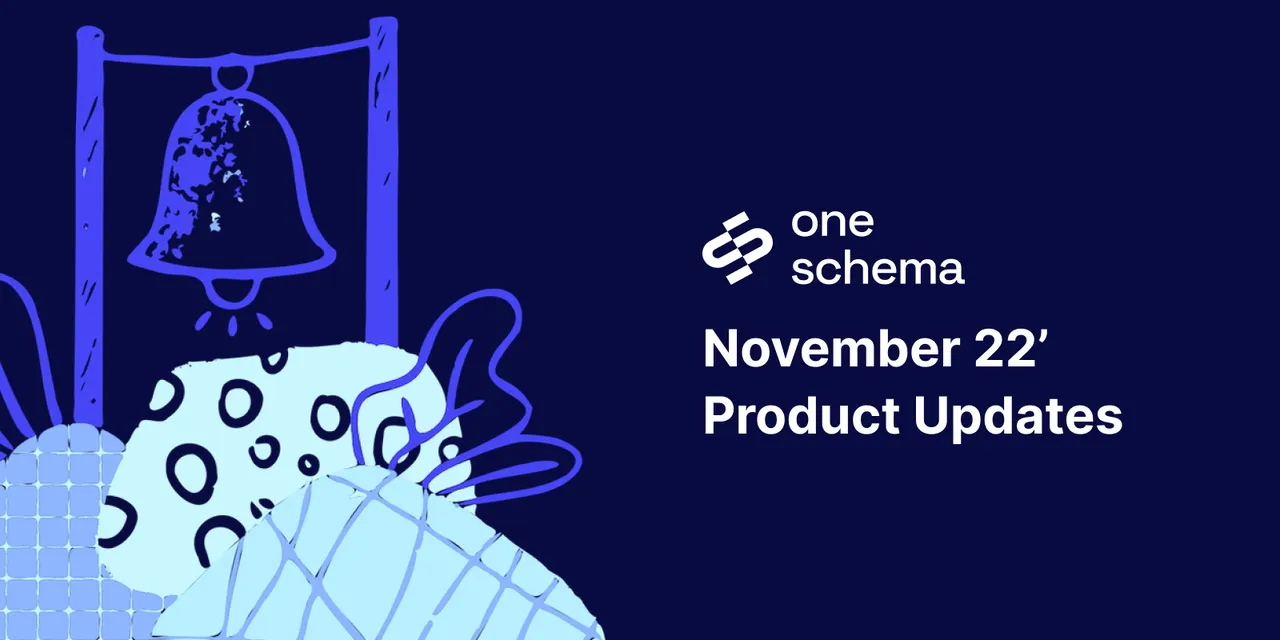 one schema

November 22’
Product Updates